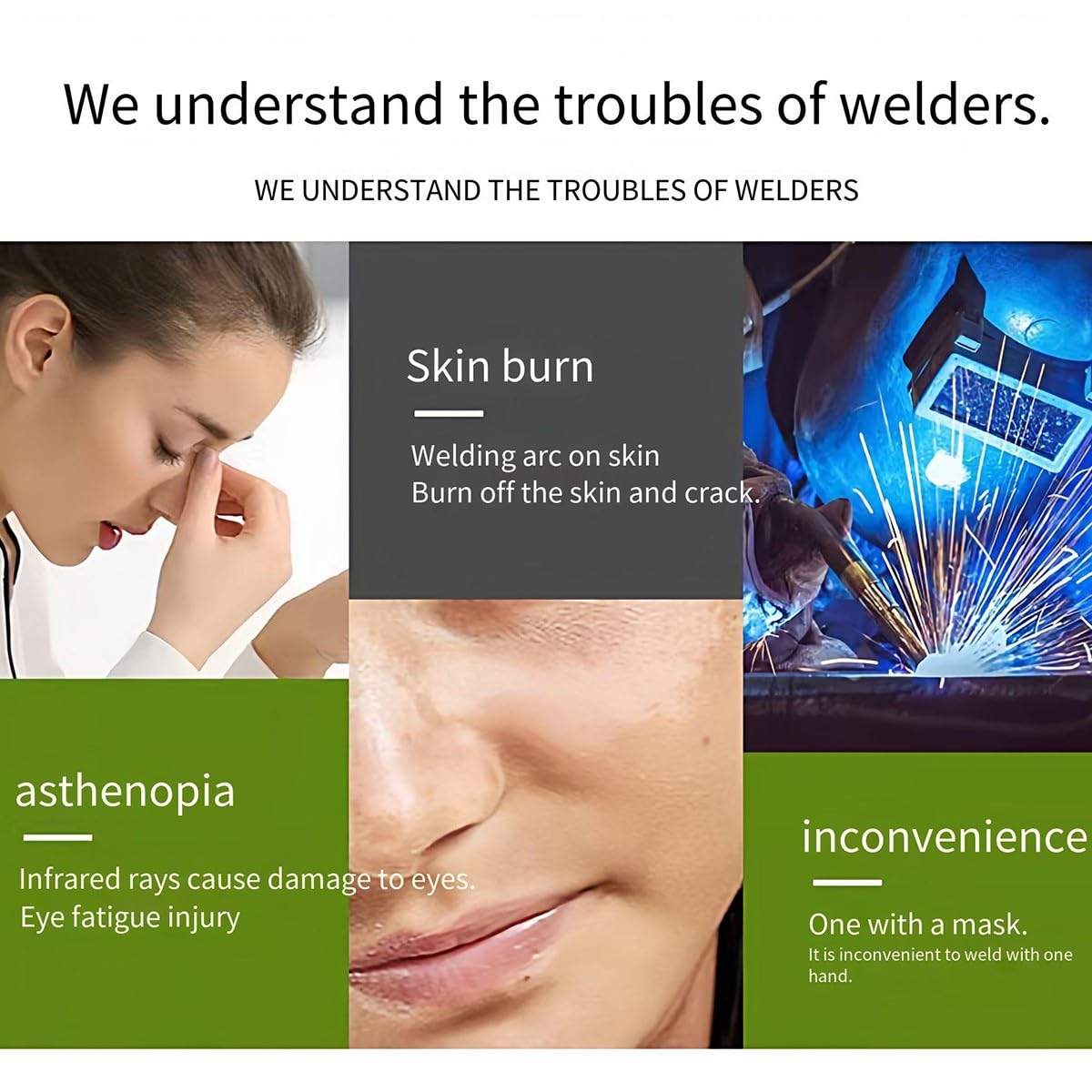 We understand the troubles of welders.

WE UNDERSTAND THE TROUBLES OF WELDERS

Skin burn

Welding arc on skin
Burn off the skin and crack.

asthenopia

Infrared rays cause damage to eyes.
Eye fatigue injury

inconvenience

One with a mask.
It is inconvenient to weld with one hand.